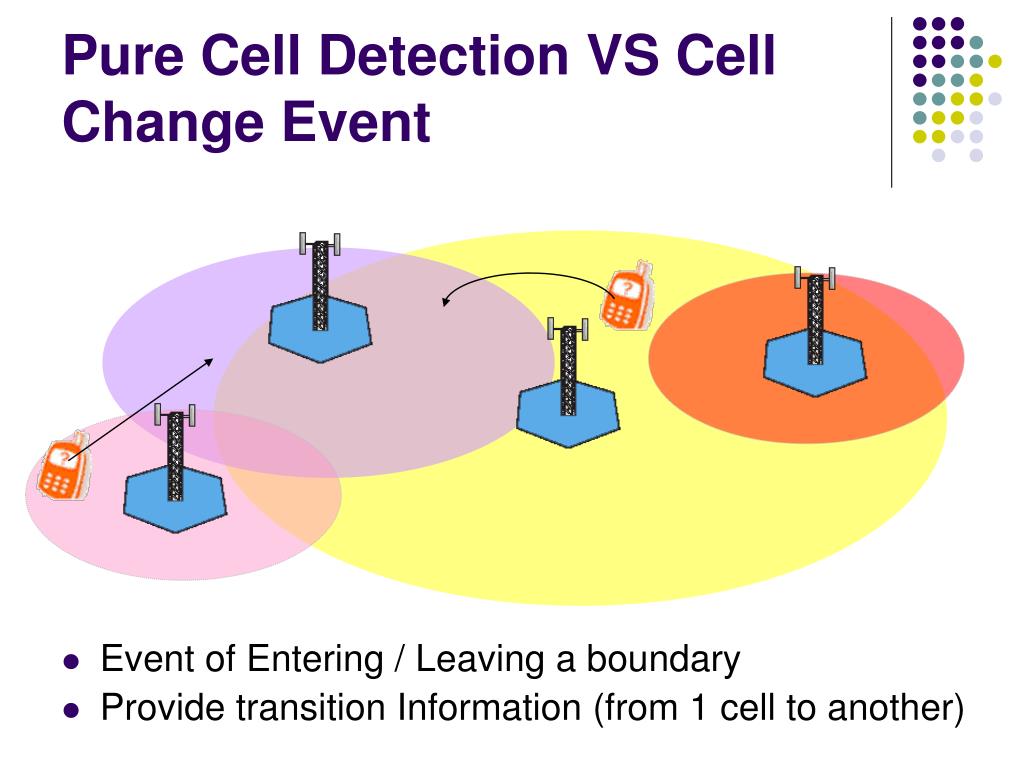 Pure Cell Detection VS Cell Change Event

?

?

- Event of Entering / Leaving a boundary
- Provide transition Information (from 1 cell to another)